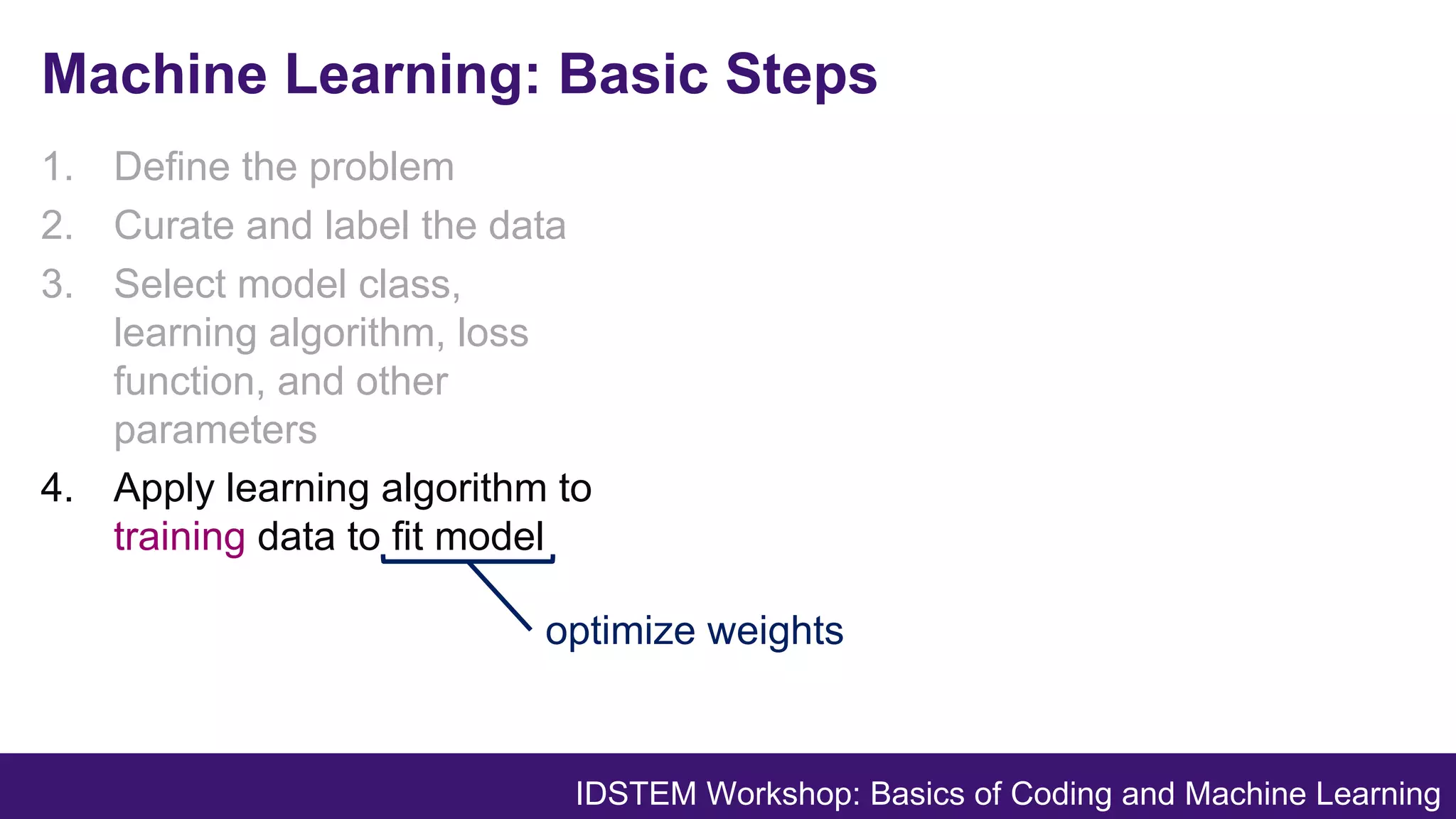 Machine Learning: Basic Steps

1. Define the problem
2. Curate and label the data
3. Select model class, learning algorithm, loss function, and other parameters
4. Apply learning algorithm to training data to fit model

optimize weights

IDSTEM Workshop: Basics of Coding and Machine Learning